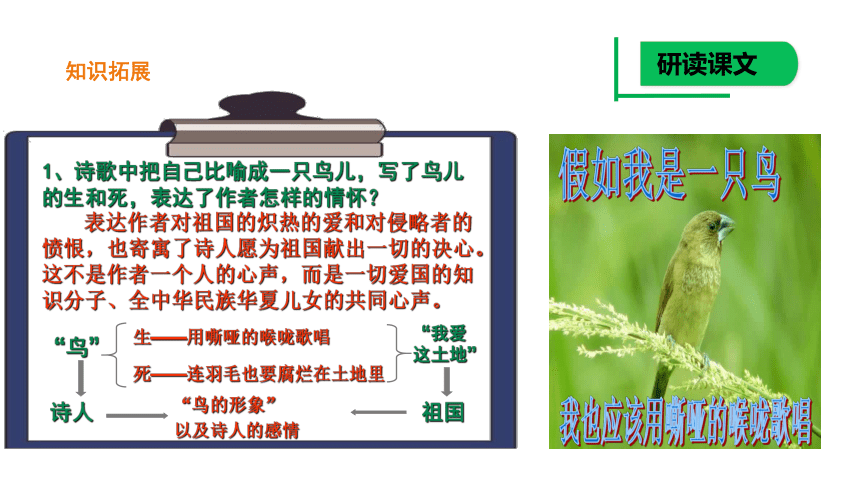 知识拓展

研读课文

1、诗歌中把自己比喻成一只鸟儿，写了鸟儿的生和死，表达了作者怎样的情怀？

表达作者对祖国的炽热的爱和对侵略者的愤恨，也寄寓了诗人愿为祖国献出一切的决心。这不是作者一个人的心声，而是一切爱国的知识分子、全中华民族华夏儿女的共同心声。

“鸟”

生——用嘶哑的喉咙歌唱

死——连羽毛也要腐烂在土地里

“我爱这土地”

诗人

“鸟的形象”以及诗人的感情

祖国

假如我是一只鸟

我也应该用嘶哑的喉咙歌唱